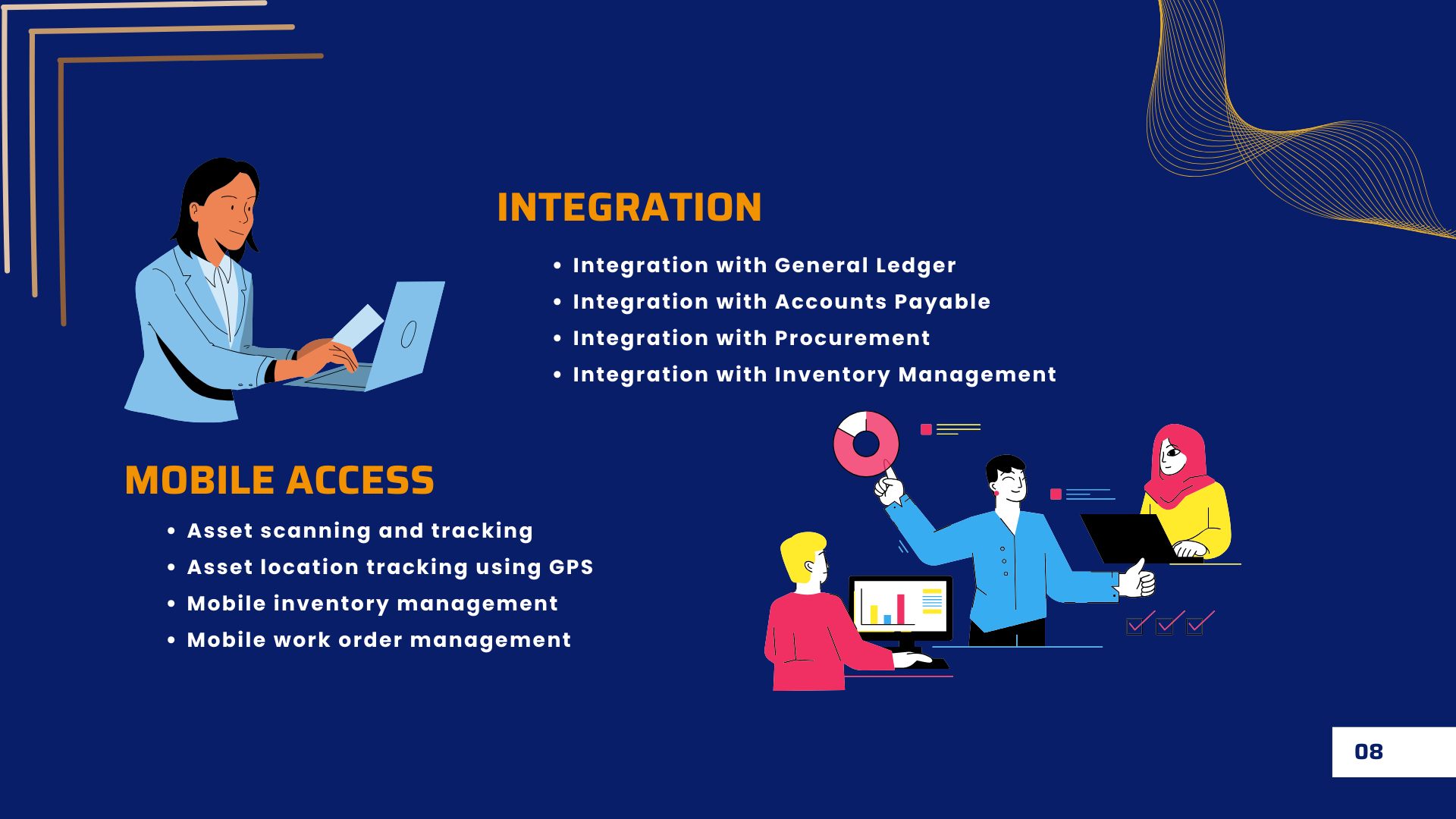 INTEGRATION

• Integration with General Ledger
• Integration with Accounts Payable
• Integration with Procurement
• Integration with Inventory Management

MOBILE ACCESS

• Asset scanning and tracking
• Asset location tracking using GPS
• Mobile inventory management
• Mobile work order management

08